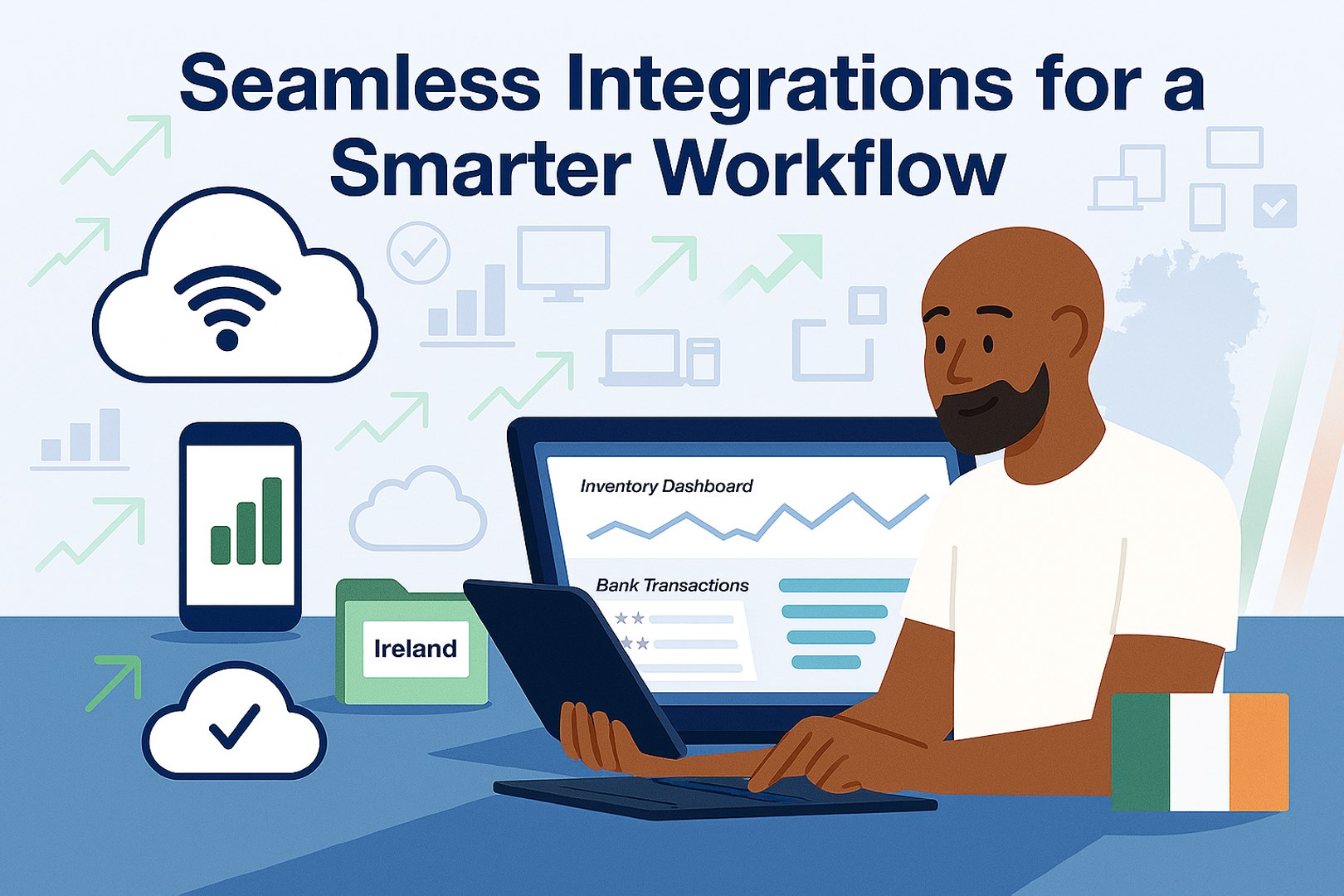 Seamless Integrations for a Smarter Workflow

Inventory Dashboard

Bank Transactions

Ireland